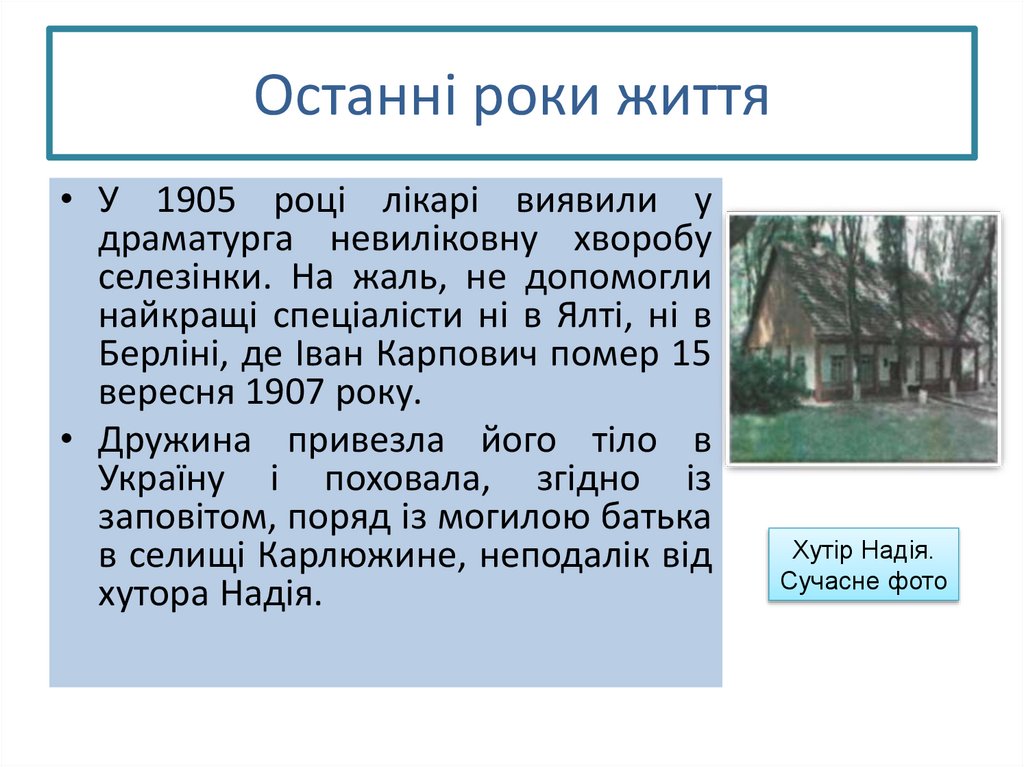 Останні роки життя

• У 1905 році лікарі виявили у драматурга невиліковну хворобу селезінки. На жаль, не допомогли найкращі спеціалісти ні в Ялті, ні в Берліні, де Іван Карпович помер 15 вересня 1907 року.

• Дружина привезла його тіло в Україну і поховала, згідно із заповітом, поряд із могилою батька в селищі Карлюжине, неподалік від хутора Надія.

Хутір Надія. Сучасне фото